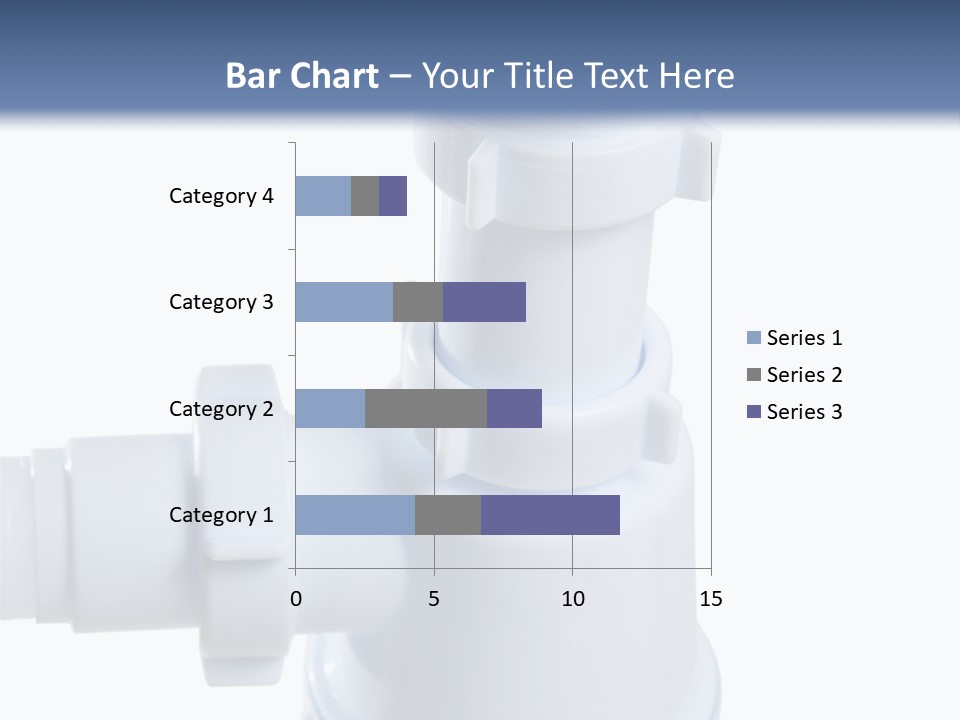 Bar Chart – Your Title Text Here

Category 4
Category 3
Category 2
Category 1

0
5
10
15

Series 1
Series 2
Series 3